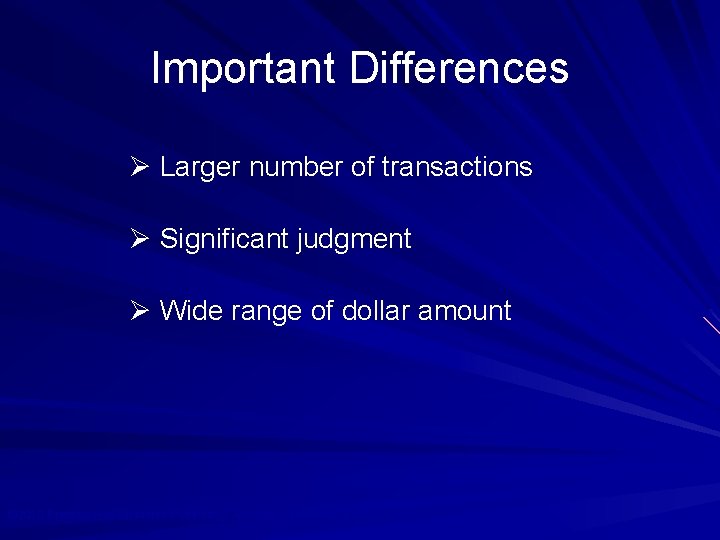 Important Differences

➢ Larger number of transactions

➢ Significant judgment

➢ Wide range of dollar amount